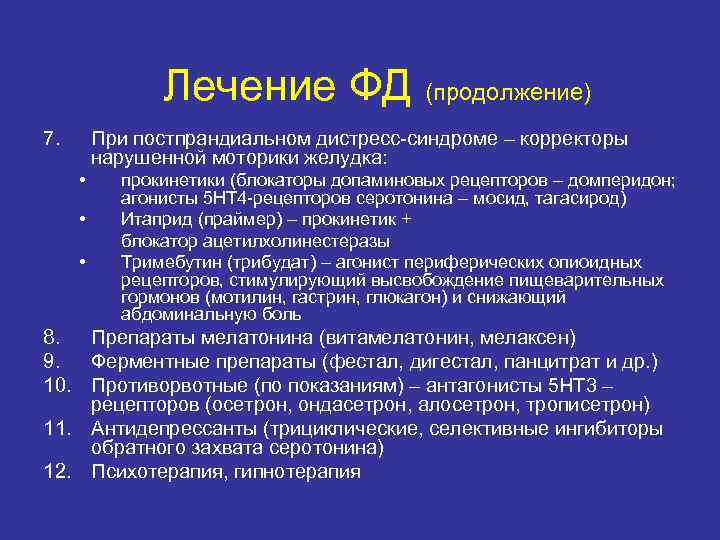 Лечение ФД (продолжение)

7. При постпрандиальном дистресс-синдроме – корректоры нарушенной моторики желудка:
• прокинетики (блокаторы допаминовых рецепторов – домперидон; агонисты 5НТ4-рецепторов серотонина – мосид, тагасирод)
• Итаприд (праймер) – прокинетик + блокатор ацетилхолинестеразы
• Тримебутин (трибудат) – агонист периферических опиоидных рецепторов, стимулирующий высвобождение пищеварительных гормонов (мотилин, гастрин, глюкагон) и снижающий абдоминальную боль
8. Препараты мелатонина (витамелатонин, мелаксен)
9. Ферментные препараты (фестал, дигестал, панцитрат и др.)
10. Противорвотные (по показаниям) – антагонисты 5НТ3 – рецепторов (осетрон, ондасетрон, алосетрон, трописетрон)
11. Антидепрессанты (трициклические, селективные ингибиторы обратного захвата серотонина)
12. Психотерапия, гипнотерапия